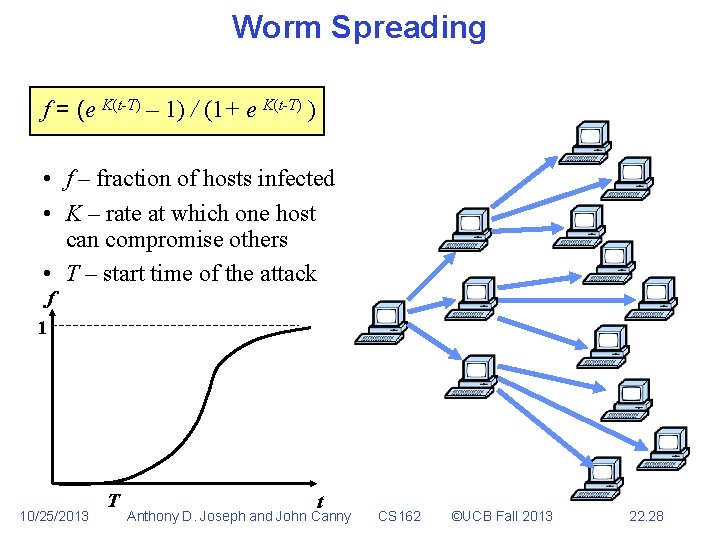 Worm Spreading

$f = (e^{K(t-T)} - 1) / (1 + e^{K(t-T)})$

• $f$ – fraction of hosts infected
• $K$ – rate at which one host can compromise others
• $T$ – start time of the attack

$f$
1
$T$
$t$

10/25/2013 Anthony D. Joseph and John Canny CS162 ©UCB Fall 2013 22.28